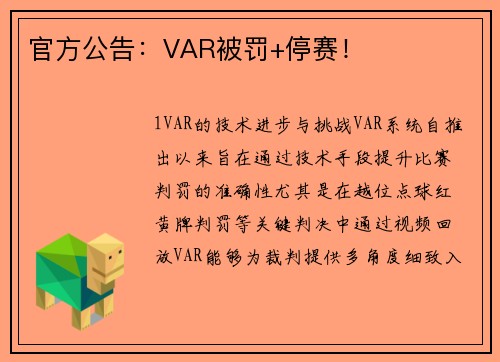 官方公告：VAR被罚+停赛！

1VAR的技术进步与挑战VAR系统自推出以来旨在通过技术手段提升比赛判罚的准确性尤其是在越位点球红黄牌判罚等关键判决中通过视频回放VAR能够为裁判提供多角度细致入